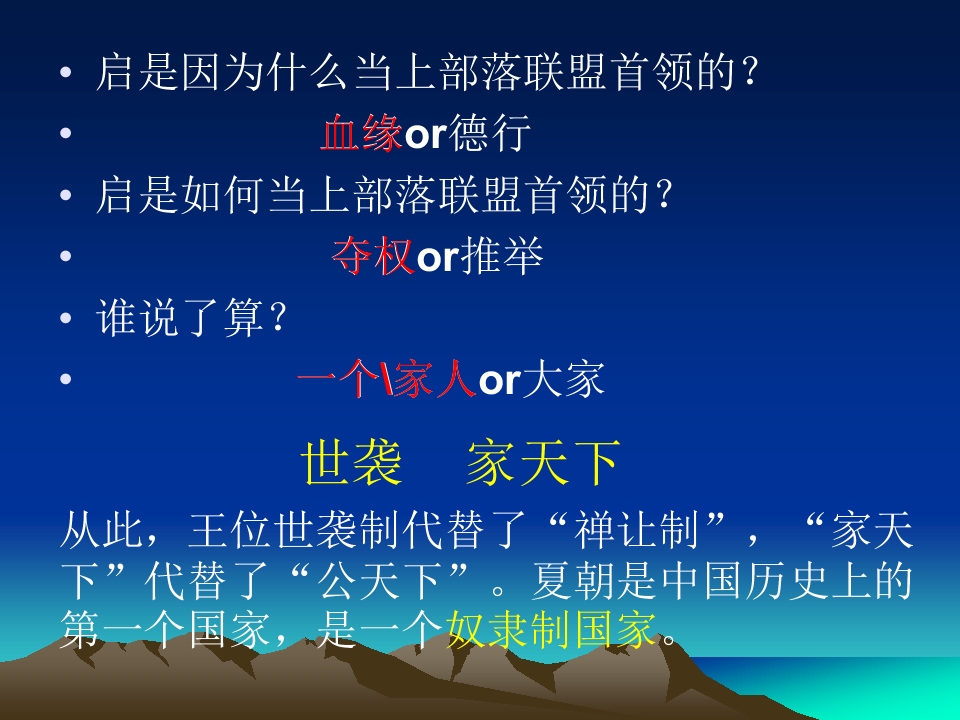 • 启是因为什么当上部落联盟首领的？
• 血缘or德行
• 启是如何当上部落联盟首领的？
• 夺权or推举
• 谁说了算？
• 一个\家人or大家

世袭　家天下

从此，王位世袭制代替了“禅让制”，“家天下”代替了“公天下”。夏朝是中国历史上的第一个国家，是一个奴隶制国家。